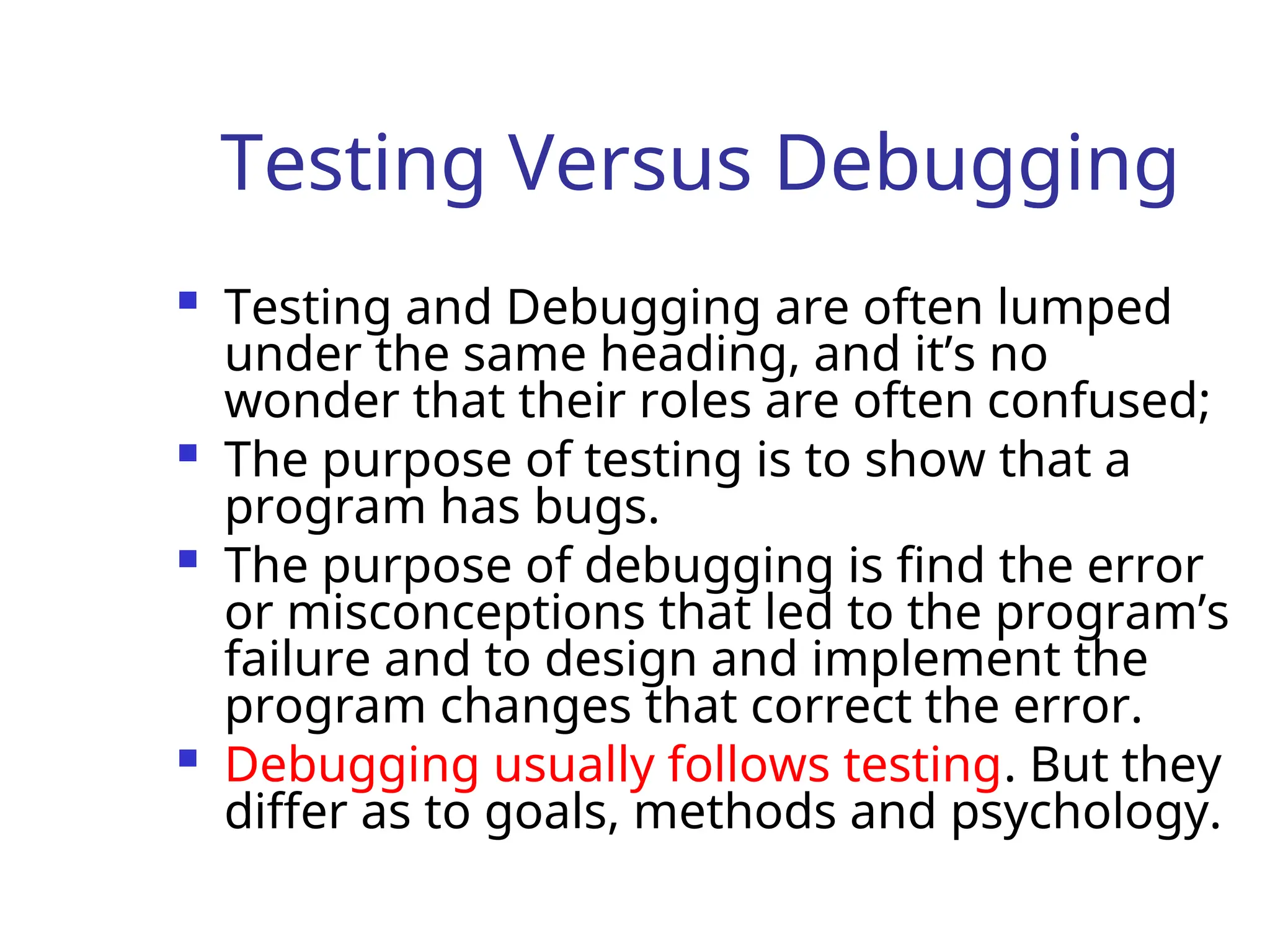 Testing Versus Debugging

- Testing and Debugging are often lumped under the same heading, and it’s no wonder that their roles are often confused;
- The purpose of testing is to show that a program has bugs.
- The purpose of debugging is find the error or misconceptions that led to the program’s failure and to design and implement the program changes that correct the error.
- Debugging usually follows testing. But they differ as to goals, methods and psychology.